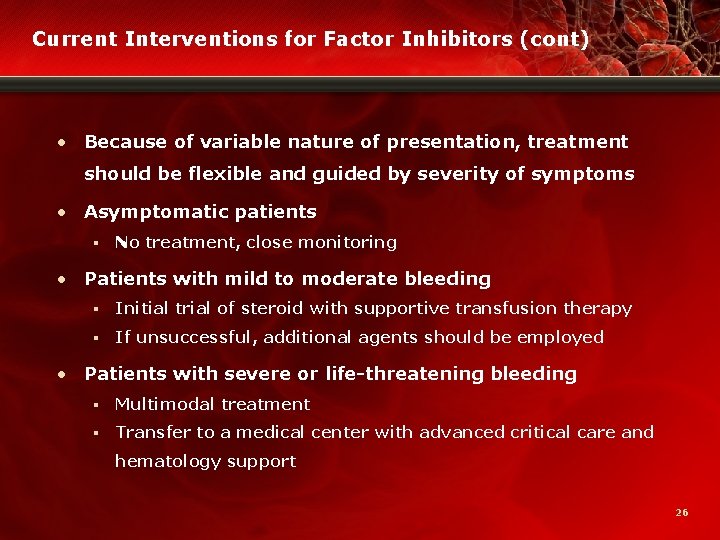 Current Interventions for Factor Inhibitors (cont)

• Because of variable nature of presentation, treatment should be flexible and guided by severity of symptoms

• Asymptomatic patients
 ▪ No treatment, close monitoring

• Patients with mild to moderate bleeding
 ▪ Initial trial of steroid with supportive transfusion therapy
 ▪ If unsuccessful, additional agents should be employed

• Patients with severe or life-threatening bleeding
 ▪ Multimodal treatment
 ▪ Transfer to a medical center with advanced critical care and hematology support

26